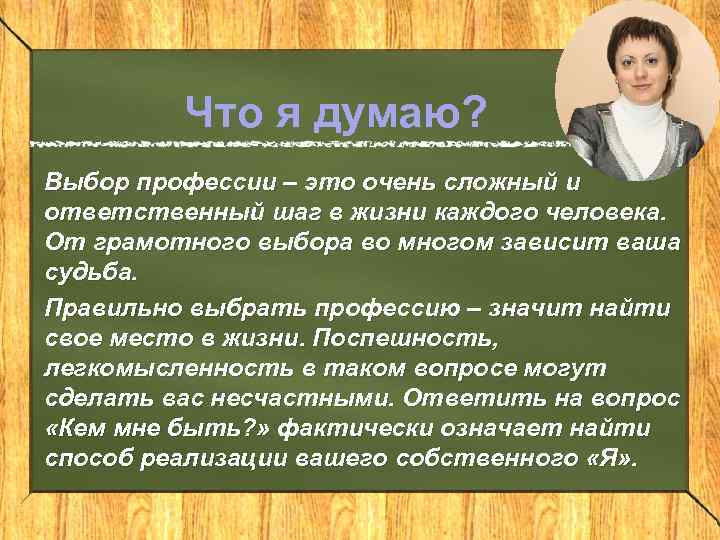 Что я думаю?

Выбор профессии – это очень сложный и ответственный шаг в жизни каждого человека. От грамотного выбора во многом зависит ваша судьба.

Правильно выбрать профессию – значит найти свое место в жизни. Поспешность, легкомысленность в таком вопросе могут сделать вас несчастными. Ответить на вопрос «Кем мне быть?» фактически означает найти способ реализации вашего собственного «Я».